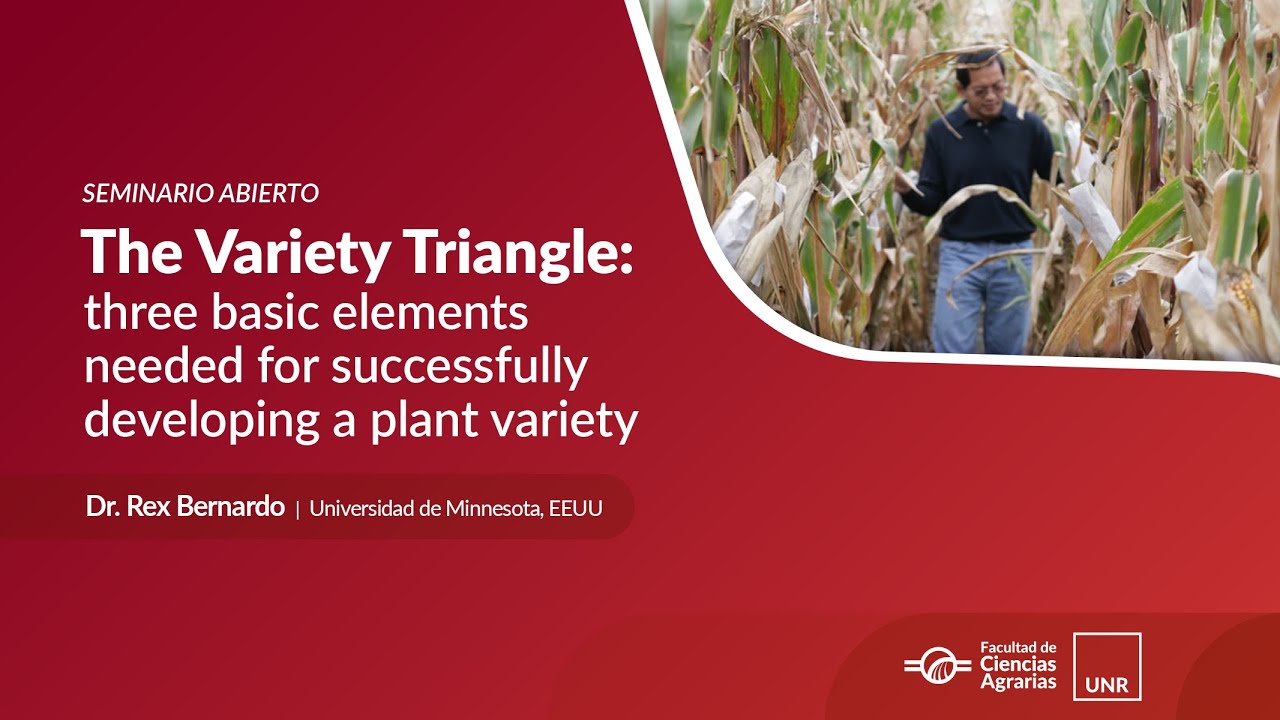 SEMINARIO ABIERTO

The Variety Triangle:
three basic elements needed for successfully developing a plant variety

Dr. Rex Bernardo | Universidad de Minnesota, EEUU

Facultad de Ciencias Agrarias

UNR